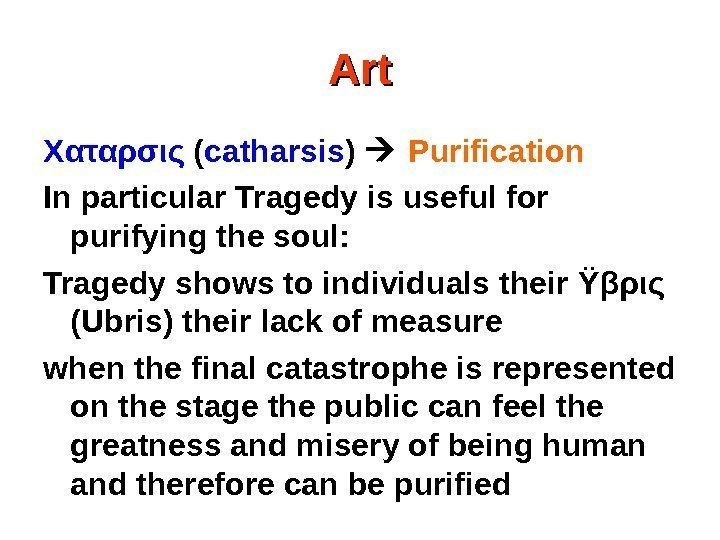 Art

Χαταρσις (catharsis) → Purification

In particular Tragedy is useful for purifying the soul:

Tragedy shows to individuals their Ϋβρις (Ubris) their lack of measure

when the final catastrophe is represented on the stage the public can feel the greatness and misery of being human and therefore can be purified